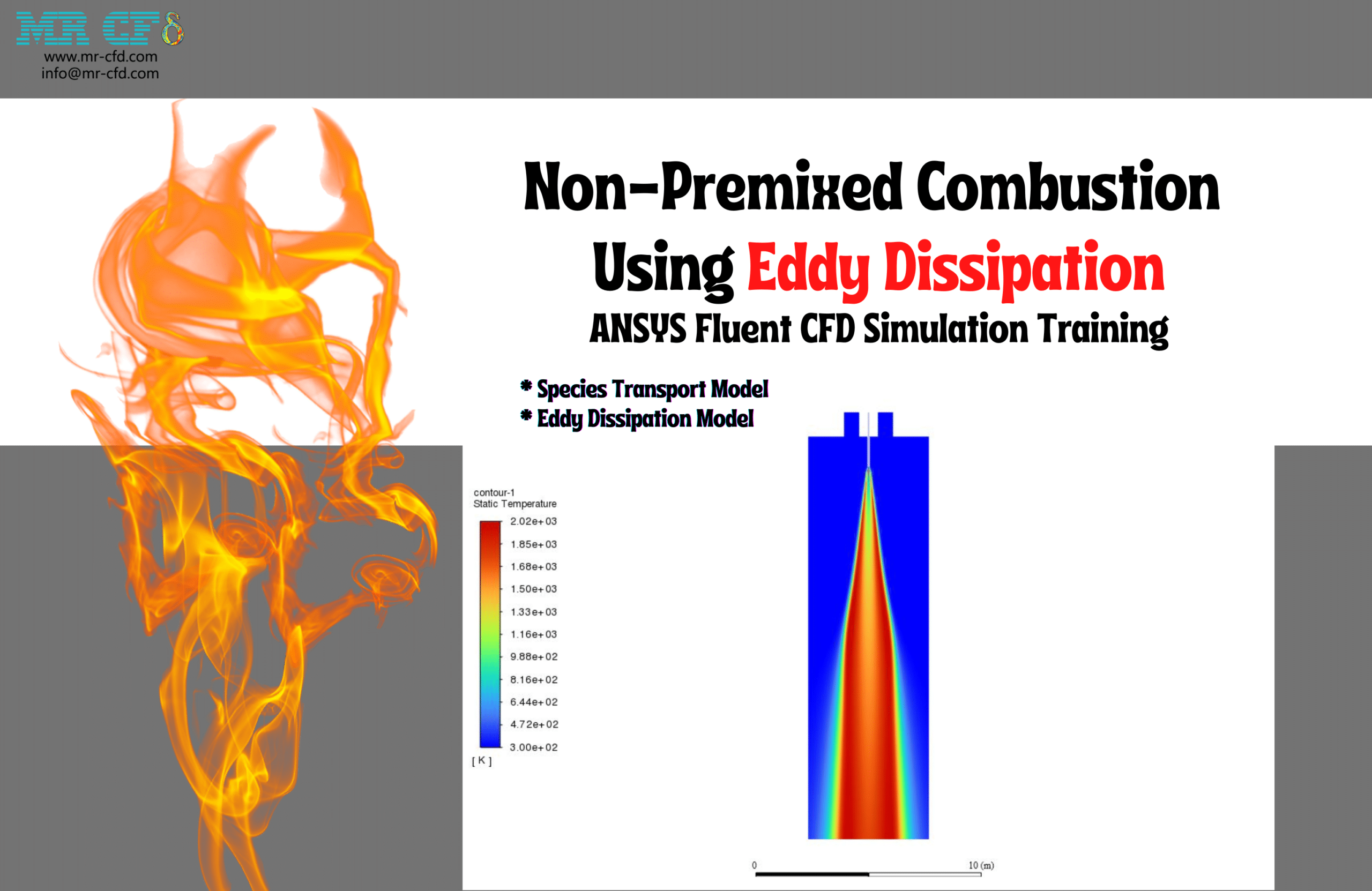 MR CFD
www.mr-cfd.com
info@mr-cfd.com

Non-Premixed Combustion Using Eddy Dissipation
ANSYS Fluent CFD Simulation Training

* Species Transport Model
* Eddy Dissipation Model

contour-1
Static Temperature
2.02e+03
1.85e+03
1.68e+03
1.50e+03
1.33e+03
1.16e+03
9.88e+02
8.16e+02
6.44e+02
4.72e+02
3.00e+02
[ K ]

0
10 (m)